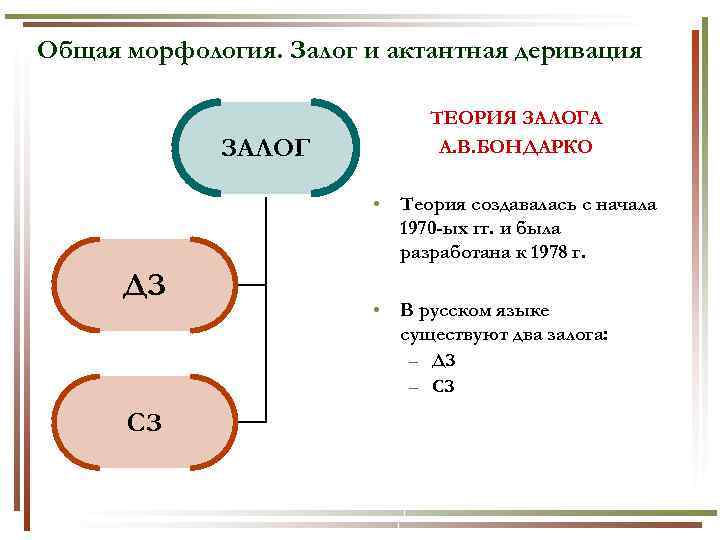 Общая морфология. Залог и актантная деривация

ЗАЛОГ

ДЗ

СЗ

ТЕОРИЯ ЗАЛОГА
А.В.БОНДАРКО

• Теория создавалась с начала 1970-ых гг. и была разработана к 1978 г.

• В русском языке существуют два залога:
– ДЗ
– СЗ